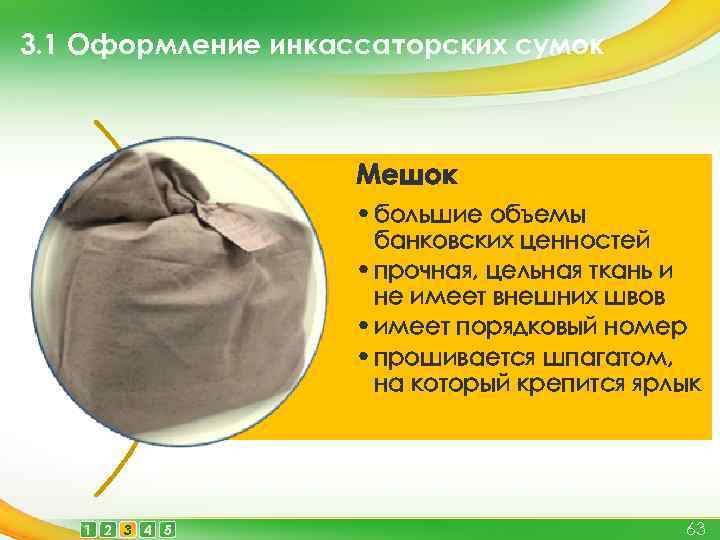 3.1 Оформление инкассаторских сумок

Мешок

• большие объемы банковских ценностей
• прочная, цельная ткань и не имеет внешних швов
• имеет порядковый номер
• прошивается шпагатом, на который крепится ярлык

1 2 3 4 5

63